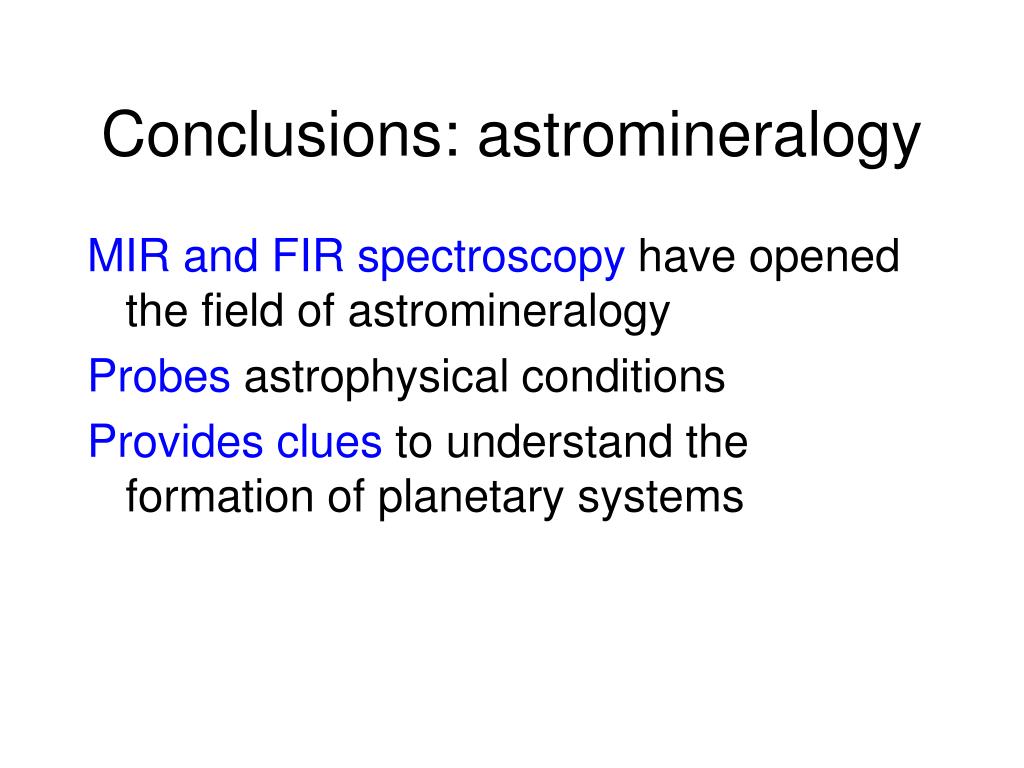 Conclusions: astromineralogy

MIR and FIR spectroscopy have opened the field of astromineralogy

Probes astrophysical conditions

Provides clues to understand the formation of planetary systems